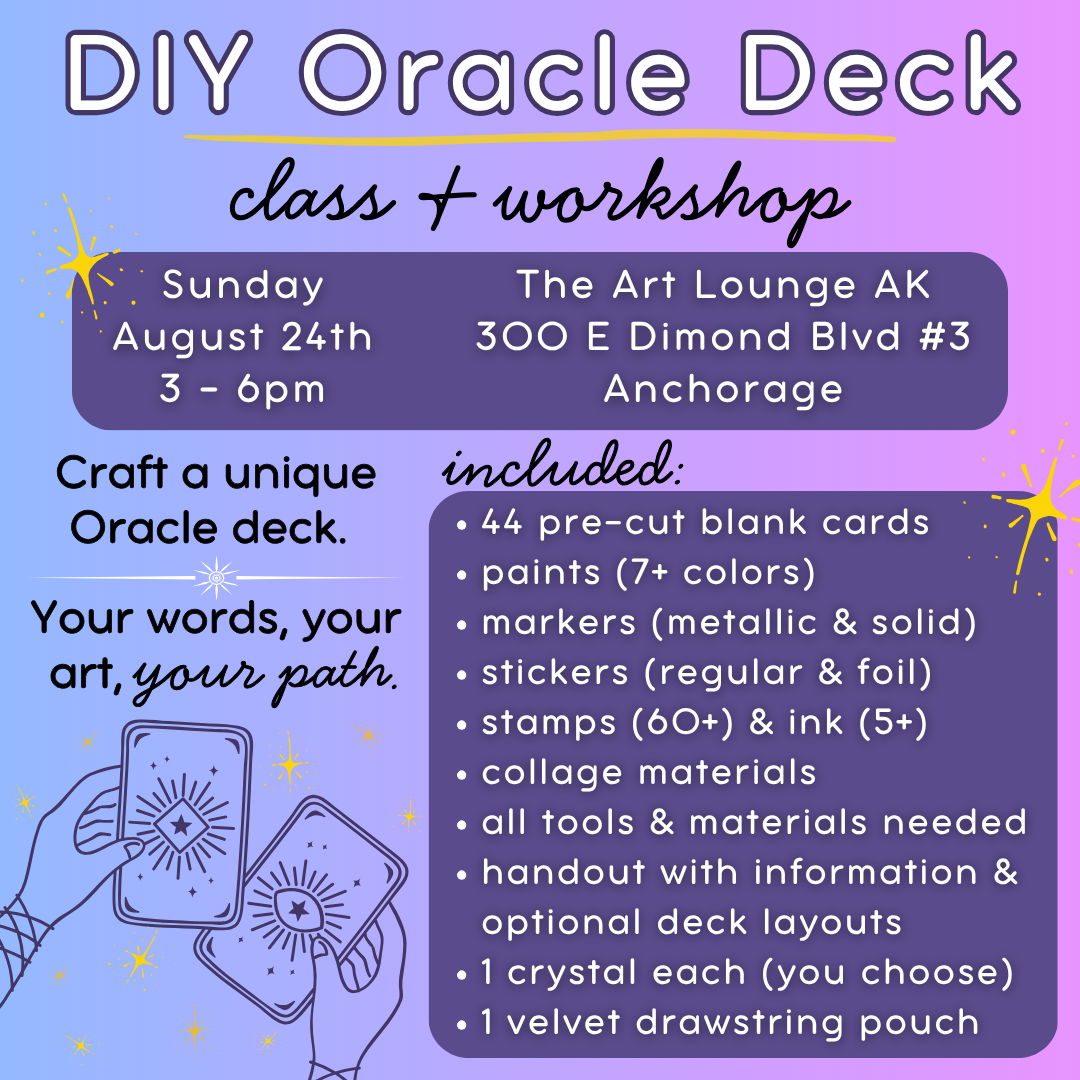 DIY Oracle Deck

class + workshop

Sunday
August 24th
3 - 6pm

The Art Lounge AK
300 E Dimond Blvd #3
Anchorage

Craft a unique Oracle deck.

Your words, your art, your path.

included:

• 44 pre-cut blank cards
• paints (7+ colors)
• markers (metallic & solid)
• stickers (regular & foil)
• stamps (60+) & ink (5+)
• collage materials
• all tools & materials needed
• handout with information & optional deck layouts
• 1 crystal each (you choose)
• 1 velvet drawstring pouch